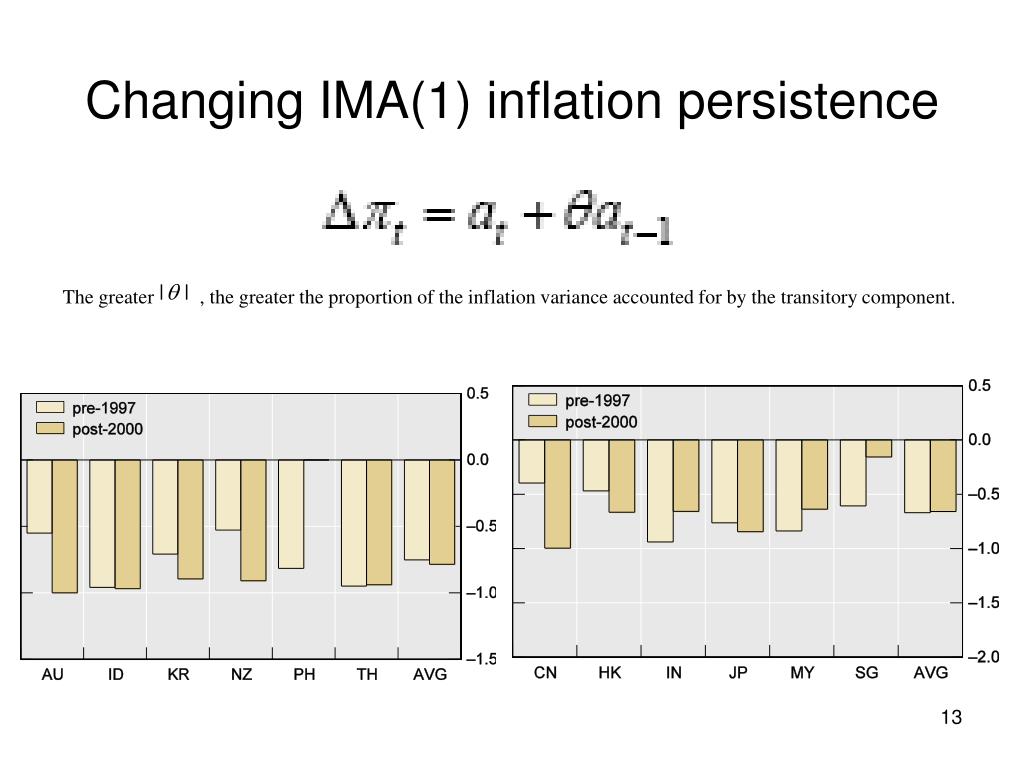 Changing IMA(1) inflation persistence

$\Delta\pi_t = a_t + \theta a_{t-1}$

The greater $|\theta|$ , the greater the proportion of the inflation variance accounted for by the transitory component.

pre-1997
post-2000

0.5
0.0
−0.5
−1.0
−1.5

AU ID KR NZ PH TH AVG

pre-1997
post-2000

0.5
0.0
−0.5
−1.0
−1.5
−2.0

CN HK IN JP MY SG AVG

13